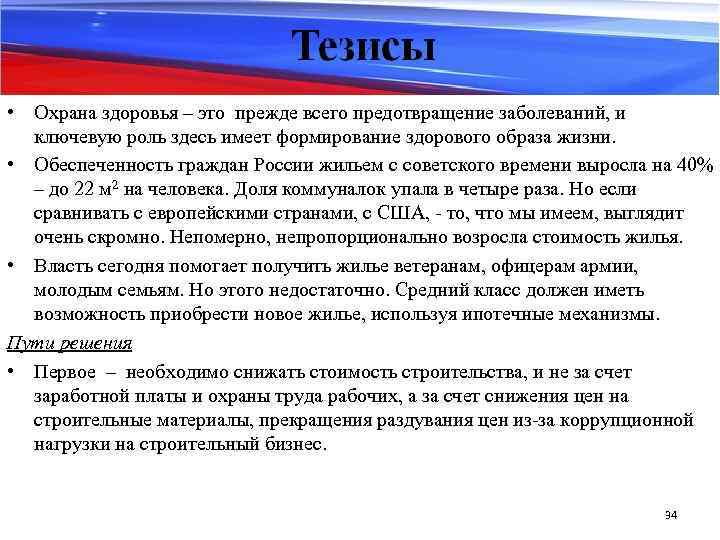 Тезисы

• Охрана здоровья – это прежде всего предотвращение заболеваний, и ключевую роль здесь имеет формирование здорового образа жизни.

• Обеспеченность граждан России жильем с советского времени выросла на 40% – до 22 м$^2$ на человека. Доля коммуналок упала в четыре раза. Но если сравнивать с европейскими странами, с США, - то, что мы имеем, выглядит очень скромно. Непомерно, непропорционально возросла стоимость жилья.

• Власть сегодня помогает получить жилье ветеранам, офицерам армии, молодым семьям. Но этого недостаточно. Средний класс должен иметь возможность приобрести новое жилье, используя ипотечные механизмы.

Пути решения

• Первое – необходимо снижать стоимость строительства, и не за счет заработной платы и охраны труда рабочих, а за счет снижения цен на строительные материалы, прекращения раздувания цен из-за коррупционной нагрузки на строительный бизнес.

94